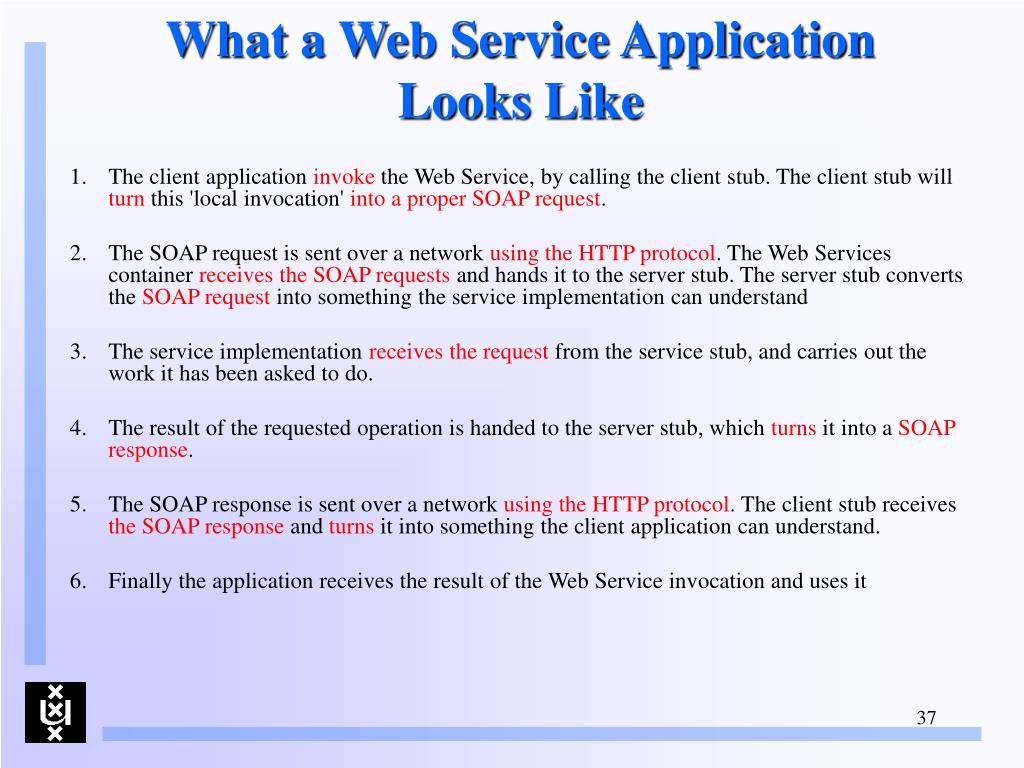 What a Web Service Application Looks Like

1. The client application invoke the Web Service, by calling the client stub. The client stub will turn this 'local invocation' into a proper SOAP request.

2. The SOAP request is sent over a network using the HTTP protocol. The Web Services container receives the SOAP requests and hands it to the server stub. The server stub converts the SOAP request into something the service implementation can understand

3. The service implementation receives the request from the service stub, and carries out the work it has been asked to do.

4. The result of the requested operation is handed to the server stub, which turns it into a SOAP response.

5. The SOAP response is sent over a network using the HTTP protocol. The client stub receives the SOAP response and turns it into something the client application can understand.

6. Finally the application receives the result of the Web Service invocation and uses it

37